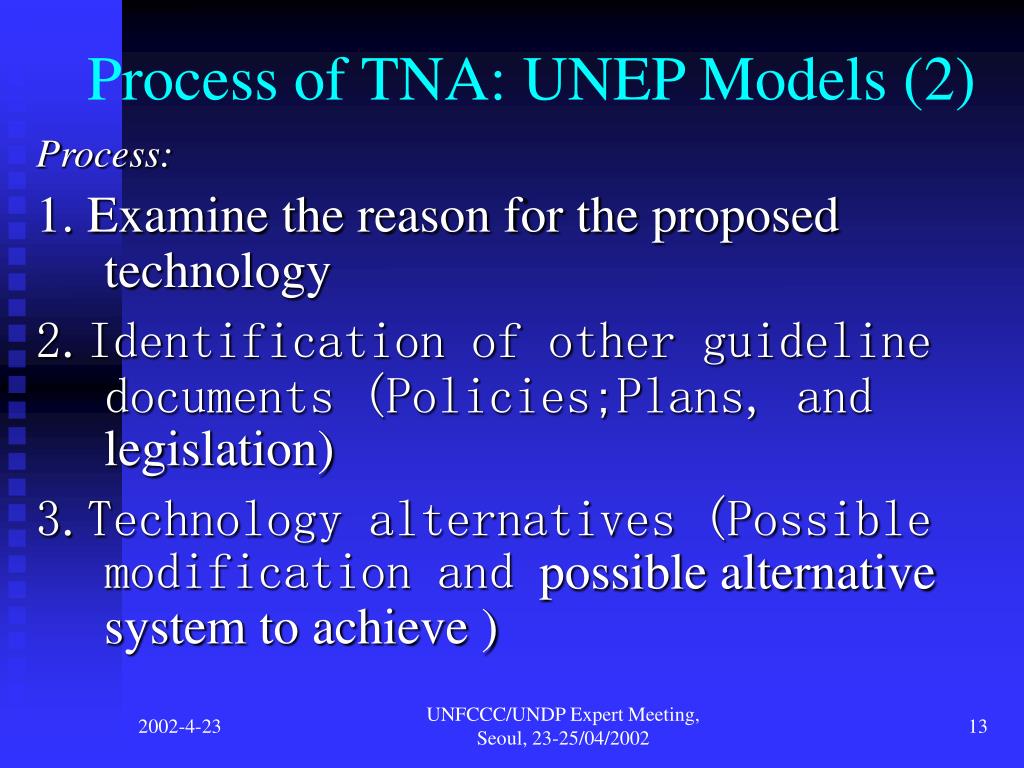 Process of TNA: UNEP Models (2)

Process:

1. Examine the reason for the proposed technology

2. Identification of other guideline documents (Policies;Plans, and legislation)

3. Technology alternatives (Possible modification and possible alternative system to achieve )

2002-4-23

UNFCCC/UNDP Expert Meeting, Seoul, 23-25/04/2002

13